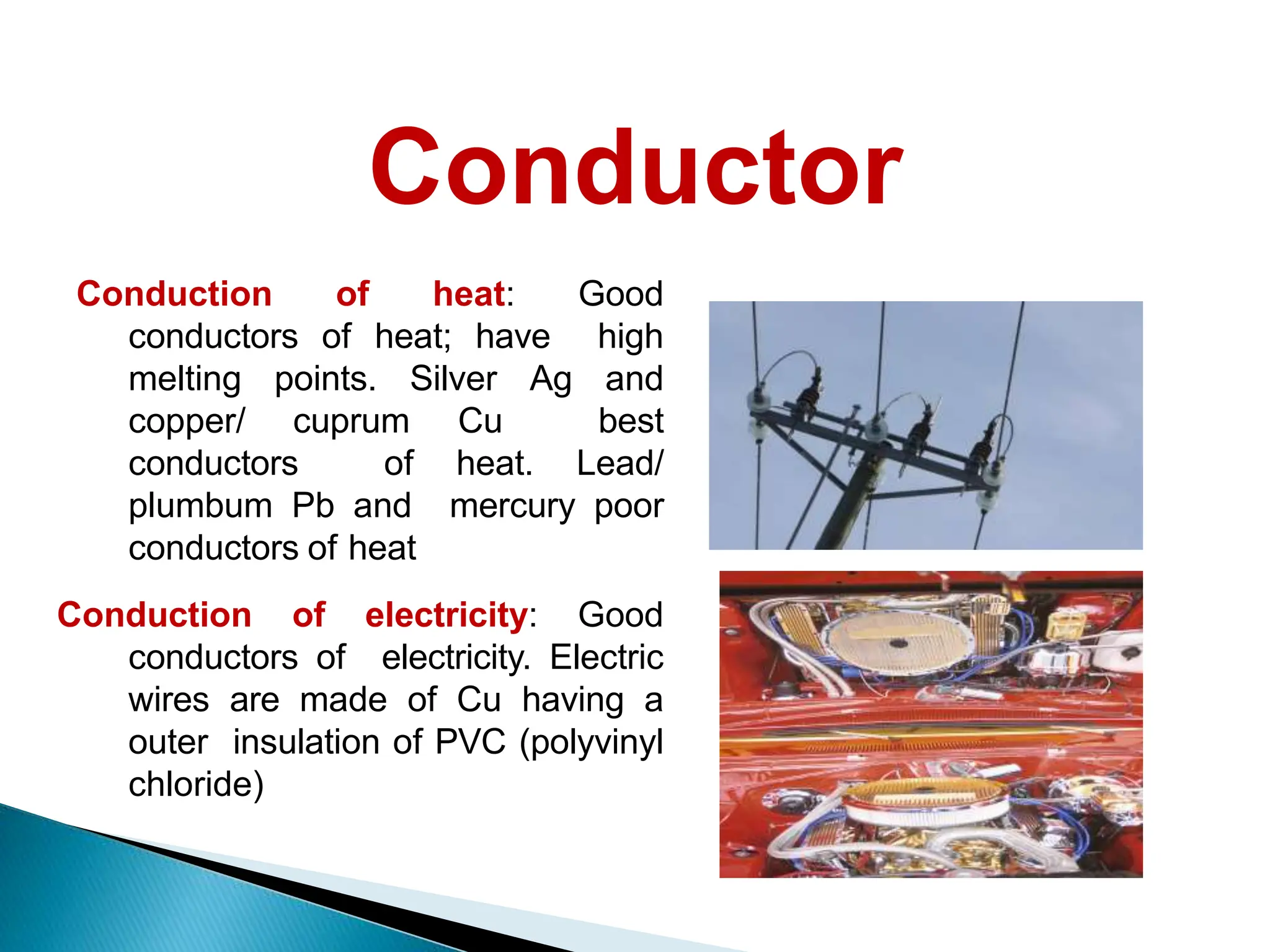 Conductor

Conduction of heat: Good conductors of heat; have high melting points. Silver Ag and copper/ cuprum Cu best conductors of heat. Lead/ plumbum Pb and mercury poor conductors of heat

Conduction of electricity: Good conductors of electricity. Electric wires are made of Cu having a outer insulation of PVC (polyvinyl chloride)